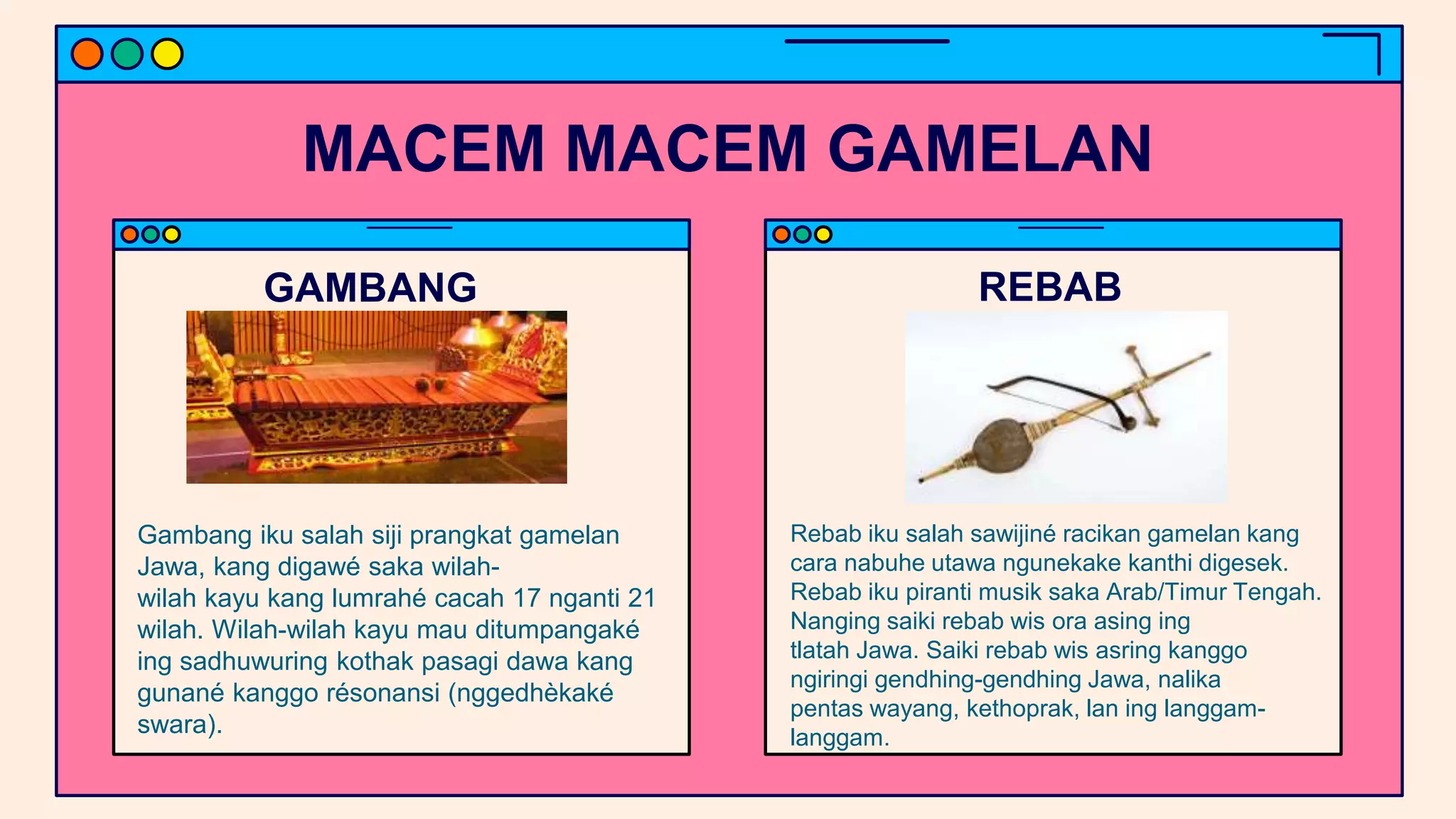 MACEM MACEM GAMELAN

GAMBANG

Gambang iku salah siji prangkat gamelan Jawa, kang digawé saka wilah-wilah kayu kang lumrahé cacah 17 nganti 21 wilah. Wilah-wilah kayu mau ditumpangaké ing sadhuwuring kothak pasagi dawa kang gunané kanggo résonansi (nggedhèkaké swara).

REBAB

Rebab iku salah sawijiné racikan gamelan kang cara nabuhe utawa ngunekake kanthi digesek. Rebab iku piranti musik saka Arab/Timur Tengah. Nanging saiki rebab wis ora asing ing tlatah Jawa. Saiki rebab wis asring kanggo ngiringi gendhing-gendhing Jawa, nalika pentas wayang, kethoprak, lan ing langgam-langgam.